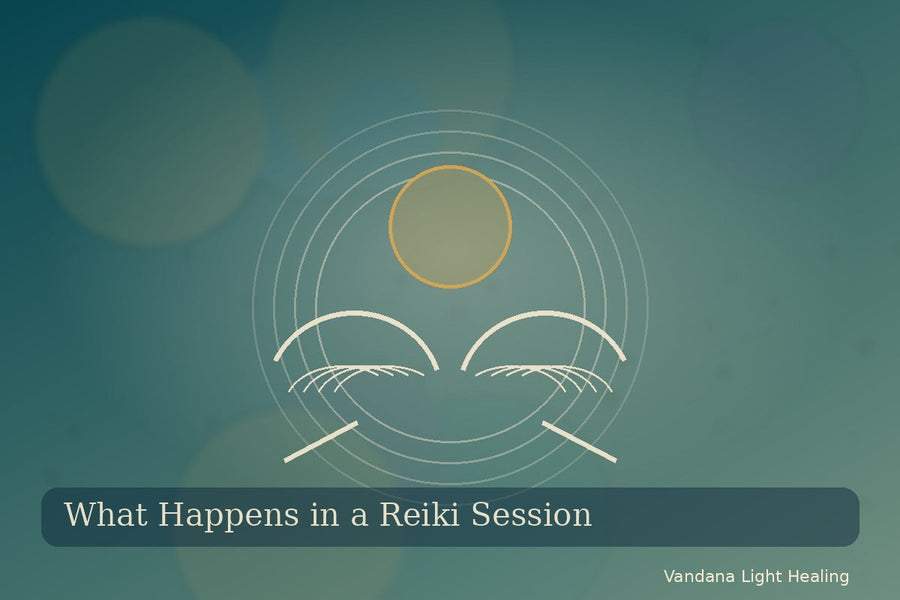 What Happens in a Reiki Session

Vandana Light Healing